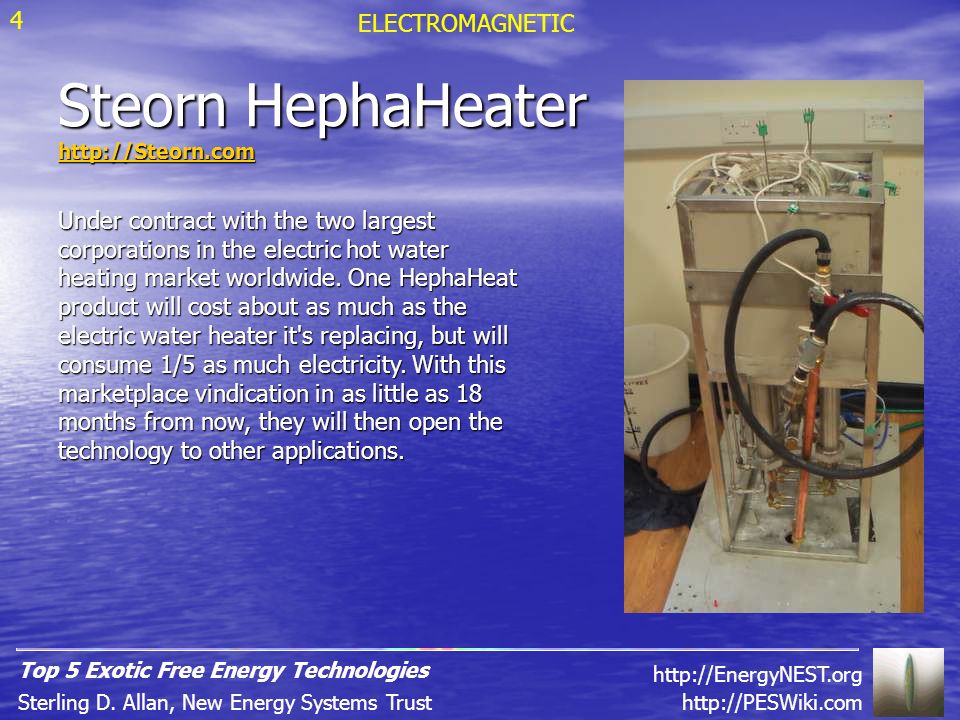 4

ELECTROMAGNETIC

Steorn HephaHeater
http://Steorn.com

Under contract with the two largest corporations in the electric hot water heating market worldwide. One HephaHeat product will cost about as much as the electric water heater it's replacing, but will consume 1/5 as much electricity. With this marketplace vindication in as little as 18 months from now, they will then open the technology to other applications.

Top 5 Exotic Free Energy Technologies
Sterling D. Allan, New Energy Systems Trust

http://EnergyNEST.org
http://PESWiki.com